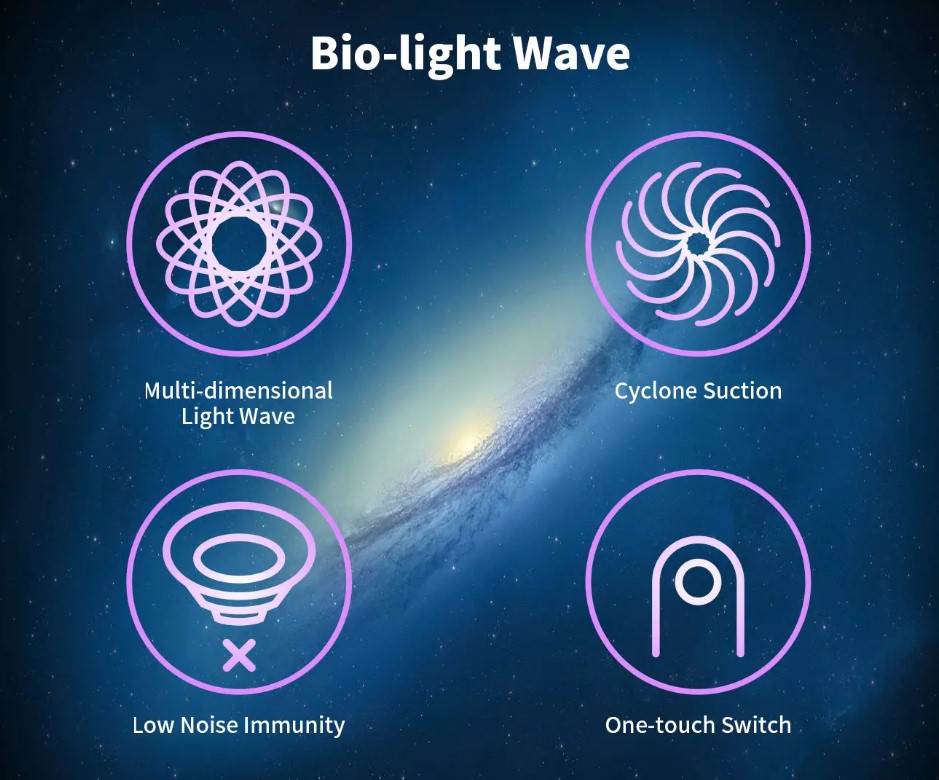 Bio-light Wave

Multi-dimensional Light Wave

Cyclone Suction

Low Noise Immunity

One-touch Switch